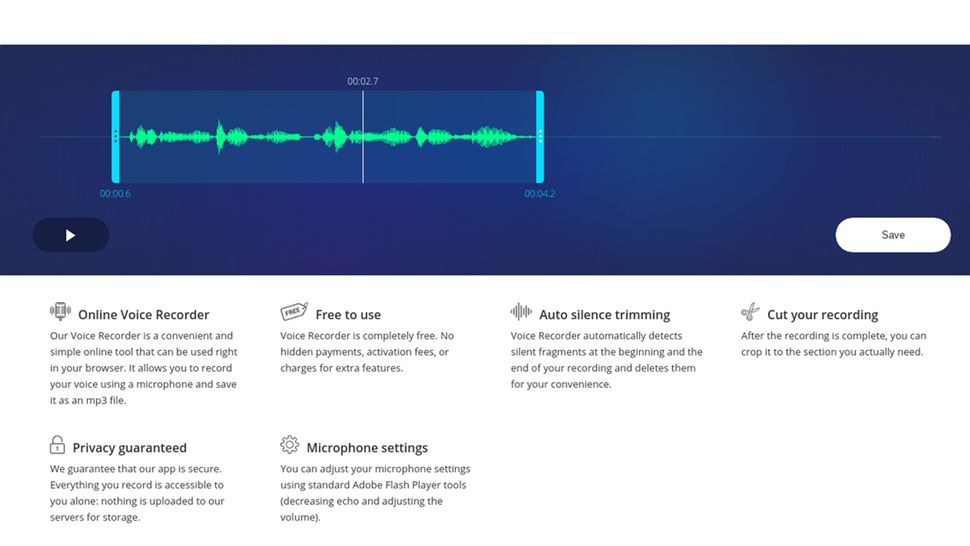 00:02.7

00:00.6

00:04.2

Save

Online Voice Recorder
Our Voice Recorder is a convenient and simple online tool that can be used right in your browser. It allows you to record your voice using a microphone and save it as an mp3 file.

FREE
Free to use
Voice Recorder is completely free. No hidden payments, activation fees, or charges for extra features.

Auto silence trimming
Voice Recorder automatically detects silent fragments at the beginning and the end of your recording and deletes them for your convenience.

Cut your recording
After the recording is complete, you can crop it to the section you actually need.

Privacy guaranteed
We guarantee that our app is secure. Everything you record is accessible to you alone: nothing is uploaded to our servers for storage.

Microphone settings
You can adjust your microphone settings using standard Adobe Flash Player tools (decreasing echo and adjusting the volume).